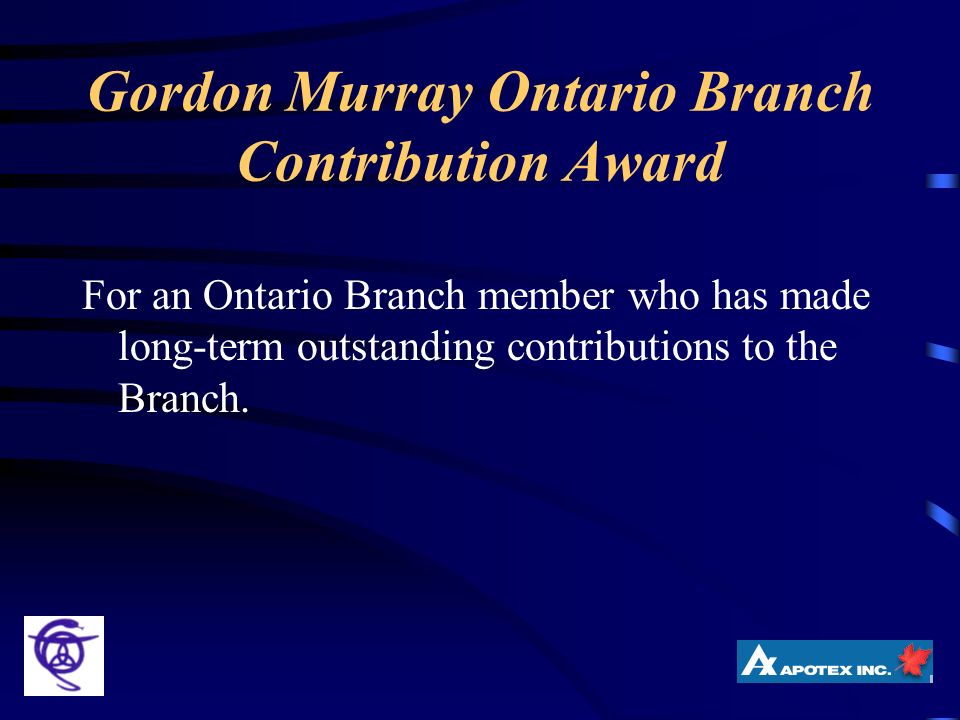 Gordon Murray Ontario Branch Contribution Award

For an Ontario Branch member who has made long-term outstanding contributions to the Branch.

APOTEX INC.